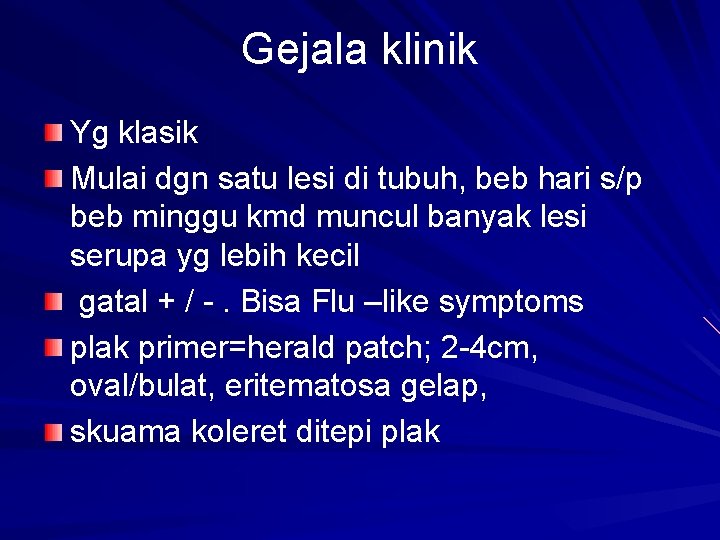 Gejala klinik

Yg klasik

Mulai dgn satu lesi di tubuh, beb hari s/p beb minggu kmd muncul banyak lesi serupa yg lebih kecil

gatal + / - . Bisa Flu –like symptoms

plak primer=herald patch; 2-4cm, oval/bulat, eritematosa gelap,

skuama koleret ditepi plak